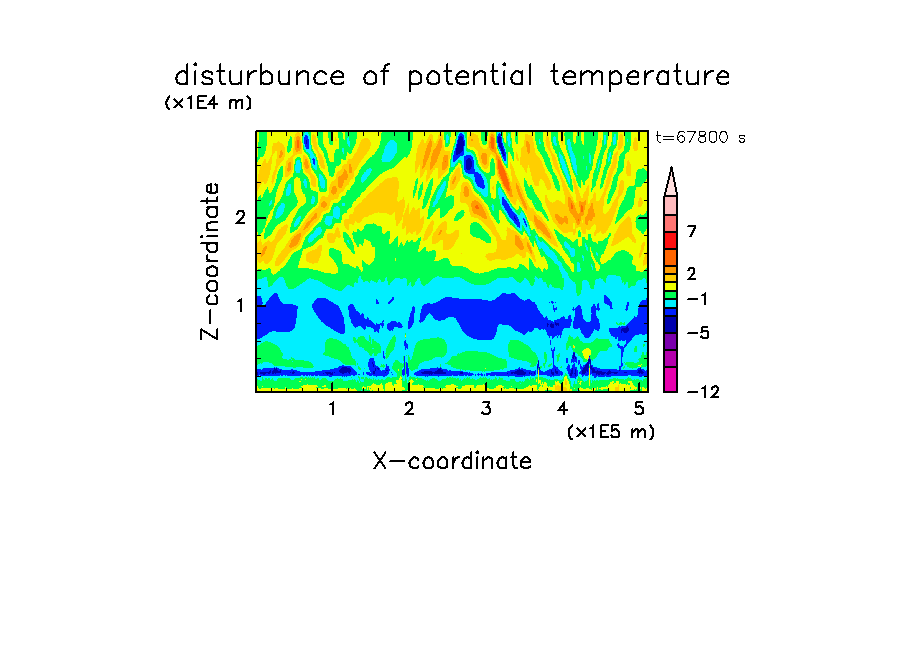 disturbunce of potential temperature
(x1E4 m)
t=67800 s
Z-coordinate
2
1
7
2
−1
−5
−12
1
2
3
4
5
(x1E5 m)
X-coordinate